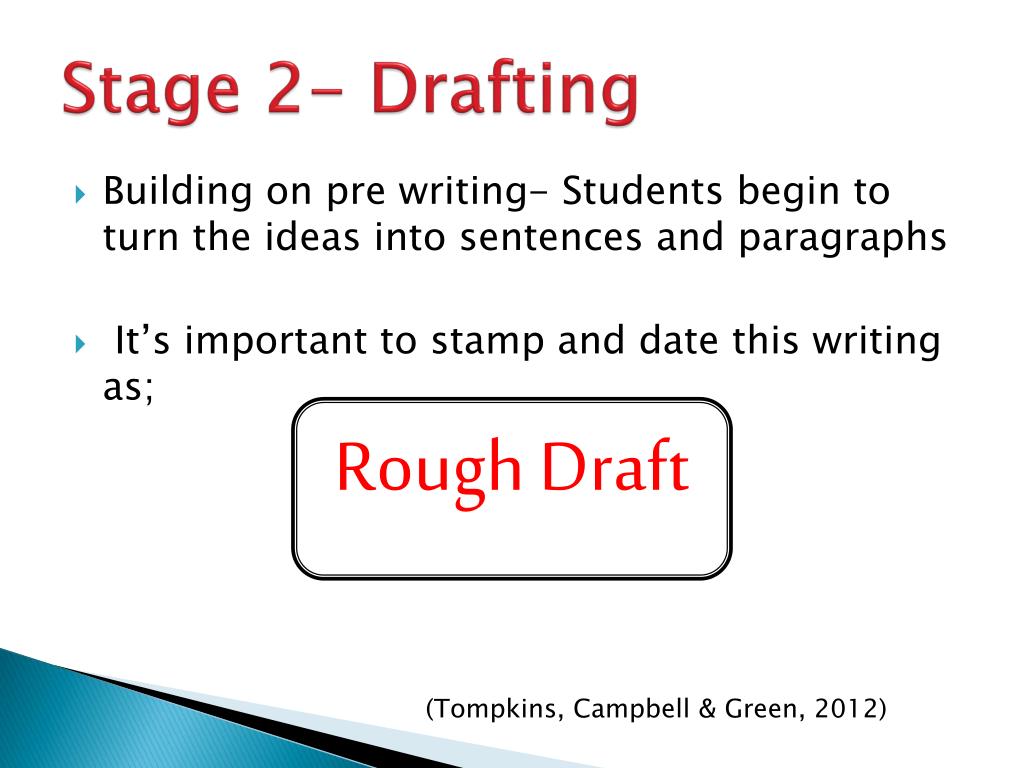 Stage 2- Drafting

Building on pre writing- Students begin to turn the ideas into sentences and paragraphs

It's important to stamp and date this writing as;

Rough Draft

(Tompkins, Campbell & Green, 2012)